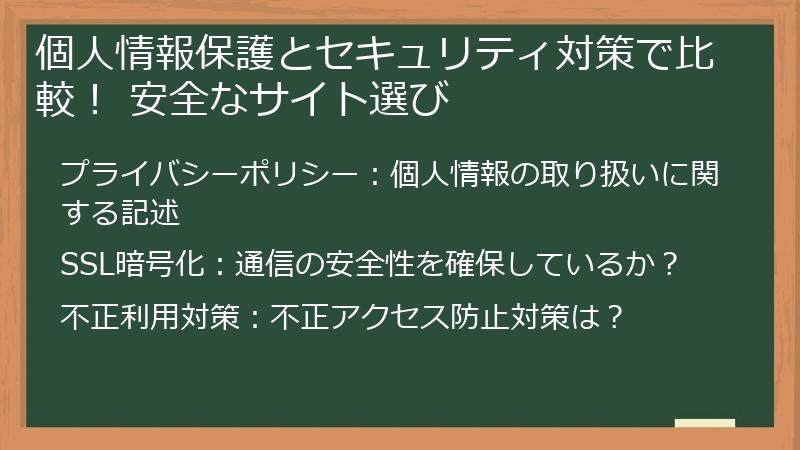 個人情報保護とセキュリティ対策で比較！ 安全なサイト選び

プライバシーポリシー：個人情報の取り扱いに関する記述

SSL暗号化：通信の安全性を確保しているか？

不正利用対策：不正アクセス防止対策は？